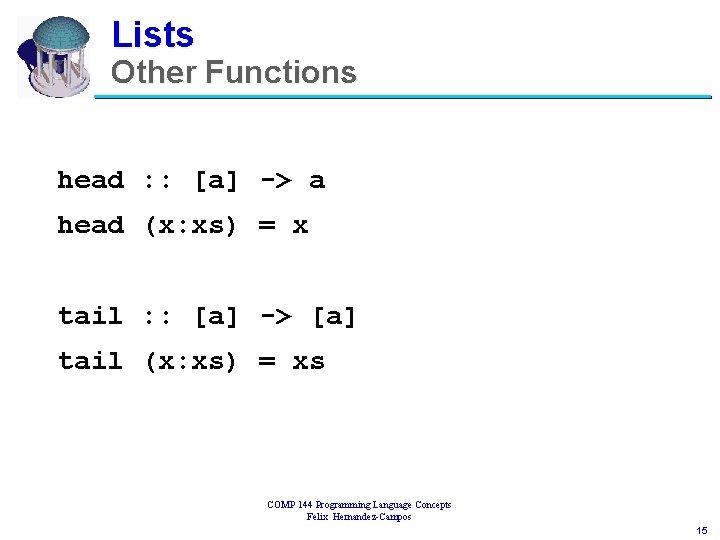 Lists
Other Functions

head :: [a] -> a
head (x:xs) = x

tail :: [a] -> [a]
tail (x:xs) = xs

COMP 144 Programming Language Concepts
Felix Hernandez-Campos

15